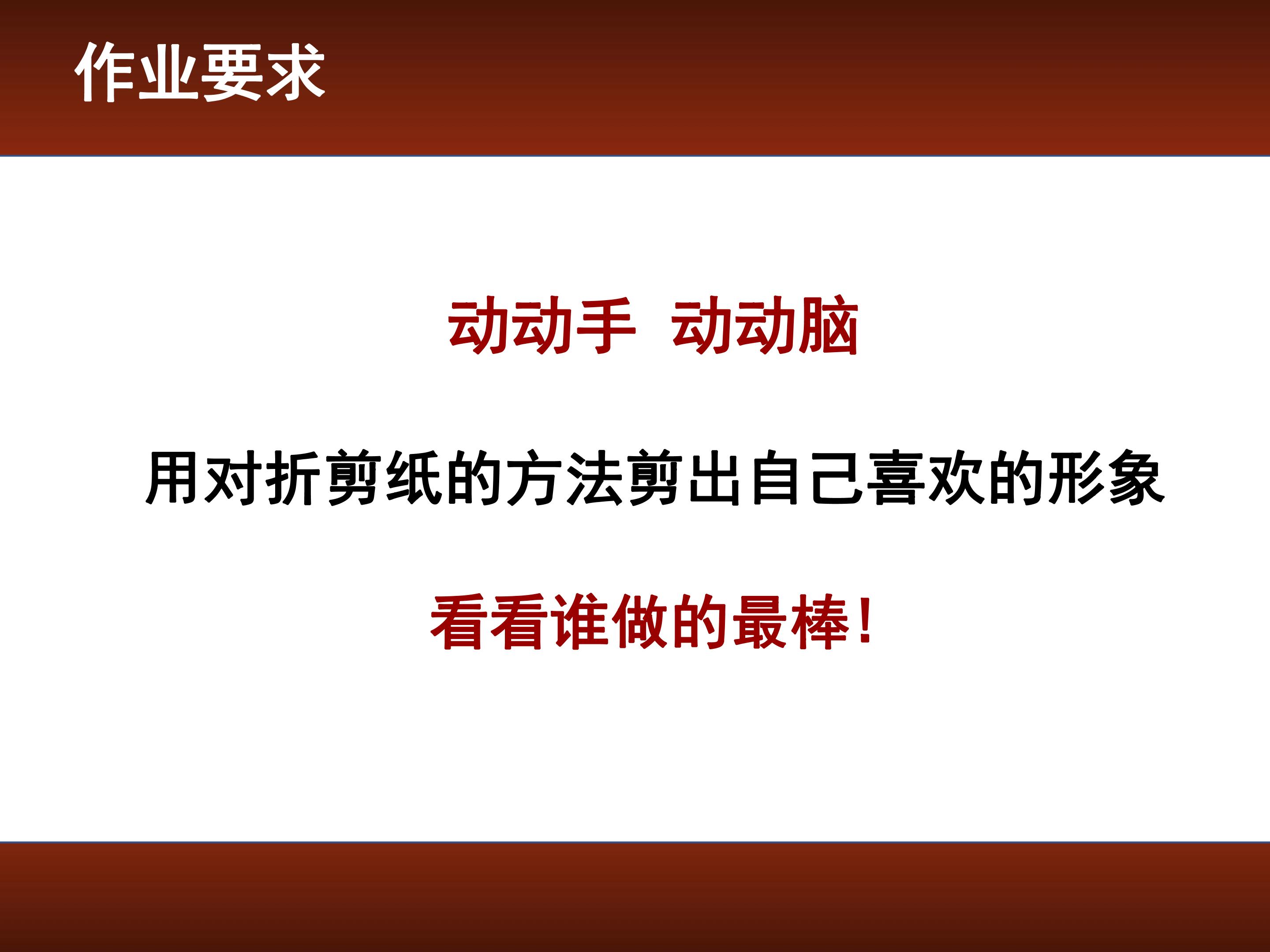 作业要求

动动手 动动脑

用对折剪纸的方法剪出自己喜欢的形象

看看谁做的最棒!